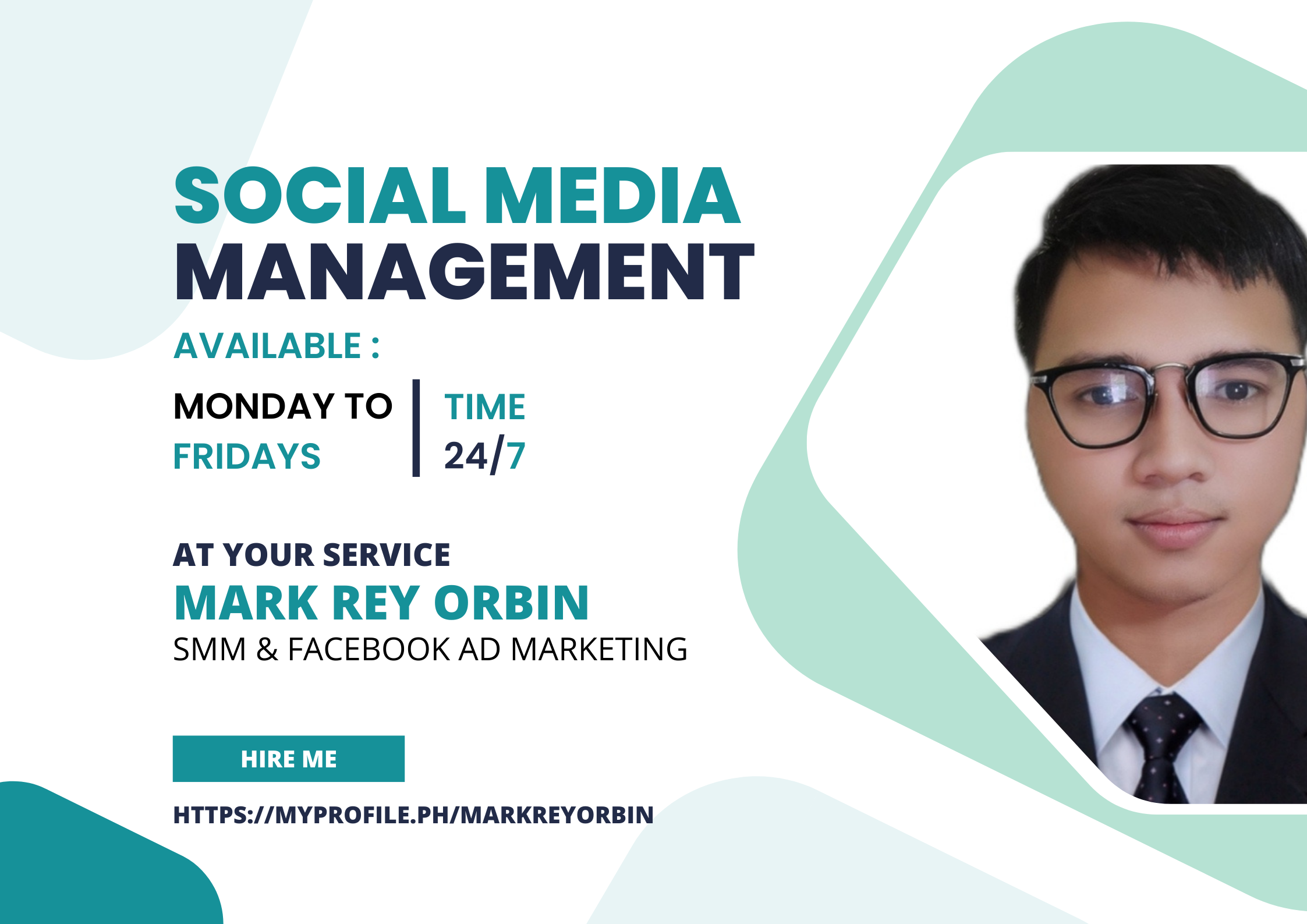 SOCIAL MEDIA MANAGEMENT

AVAILABLE :

MONDAY TO FRIDAYS

TIME 24/7

AT YOUR SERVICE
MARK REY ORBIN
SMM & FACEBOOK AD MARKETING

HIRE ME

HTTPS://MYPROFILE.PH/MARKREYORBIN